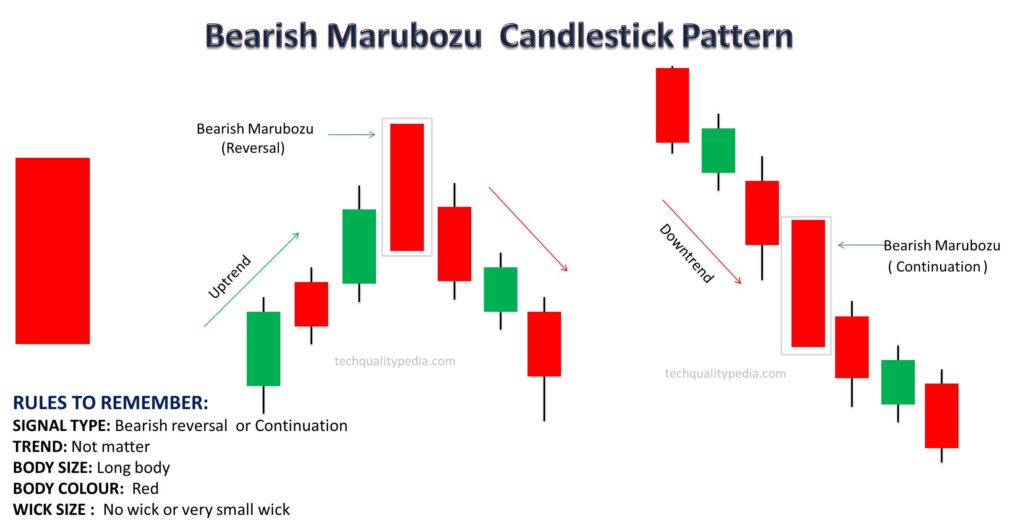 Bearish Marubozu Candlestick Pattern

Bearish Marubozu
(Reversal)

Uptrend

techqualitypedia.com

Downtrend

Bearish Marubozu
( Continuation )

techqualitypedia.com

RULES TO REMEMBER:
SIGNAL TYPE: Bearish reversal or Continuation
TREND: Not matter
BODY SIZE: Long body
BODY COLOUR: Red
WICK SIZE : No wick or very small wick